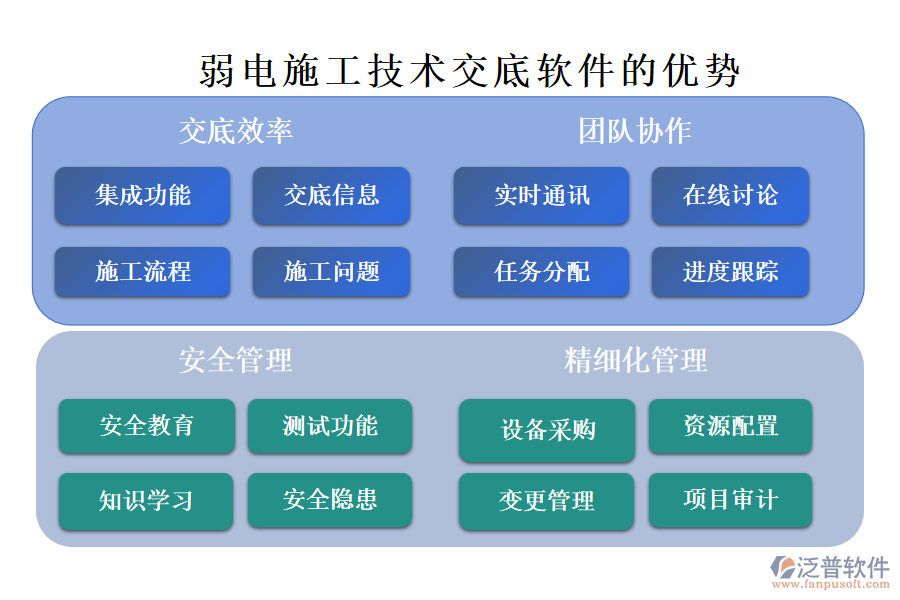 弱电施工技术交底软件的优势

交底效率

集成功能

交底信息

施工流程

施工问题

团队协作

实时通讯

在线讨论

任务分配

进度跟踪

安全管理

安全教育

测试功能

知识学习

安全隐患

精细化管理

设备采购

资源配置

变更管理

项目审计

泛普软件
www.fanpusoft.com